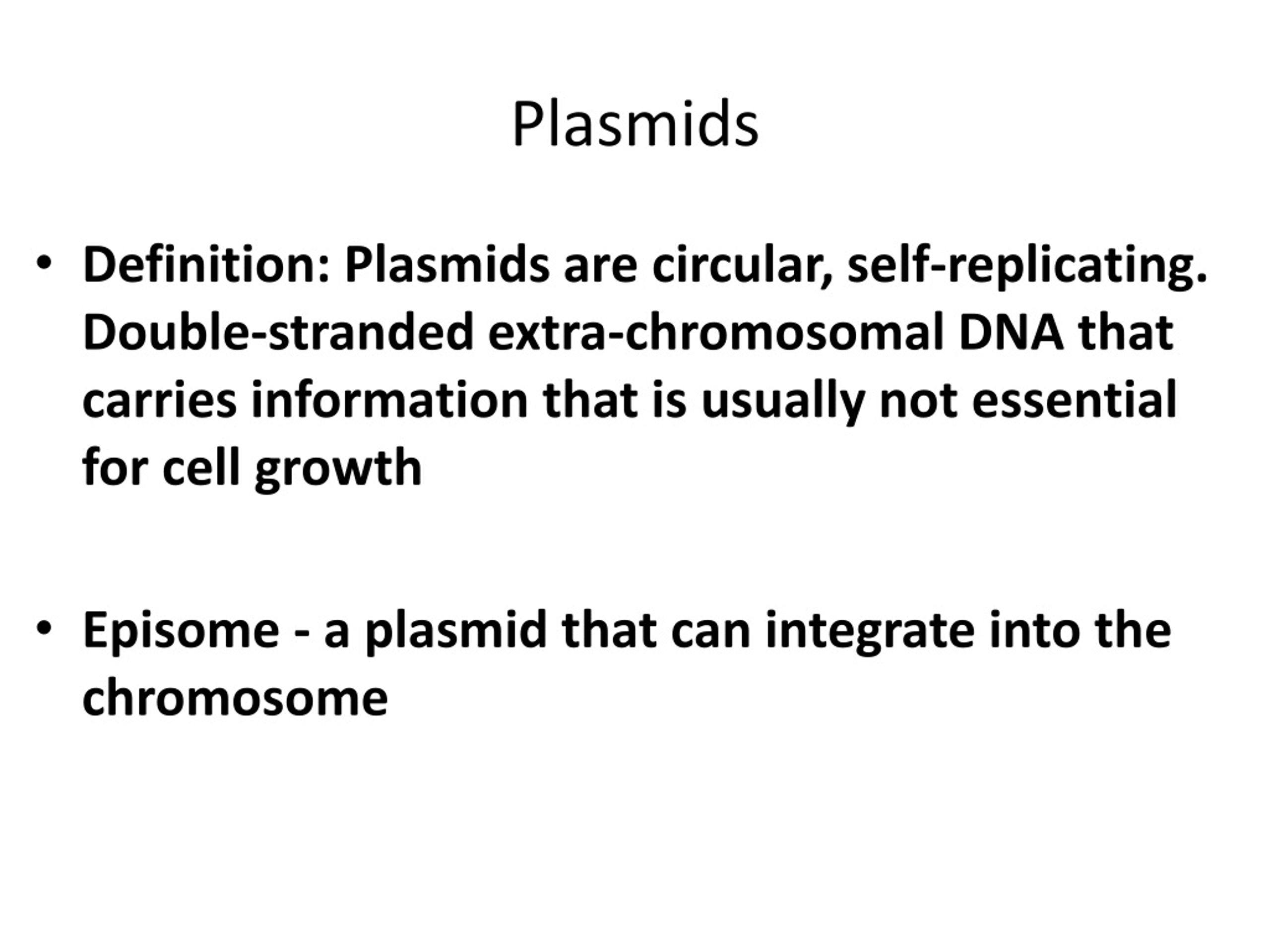 Plasmids

• Definition: Plasmids are circular, self-replicating. Double-stranded extra-chromosomal DNA that carries information that is usually not essential for cell growth

• Episome - a plasmid that can integrate into the chromosome